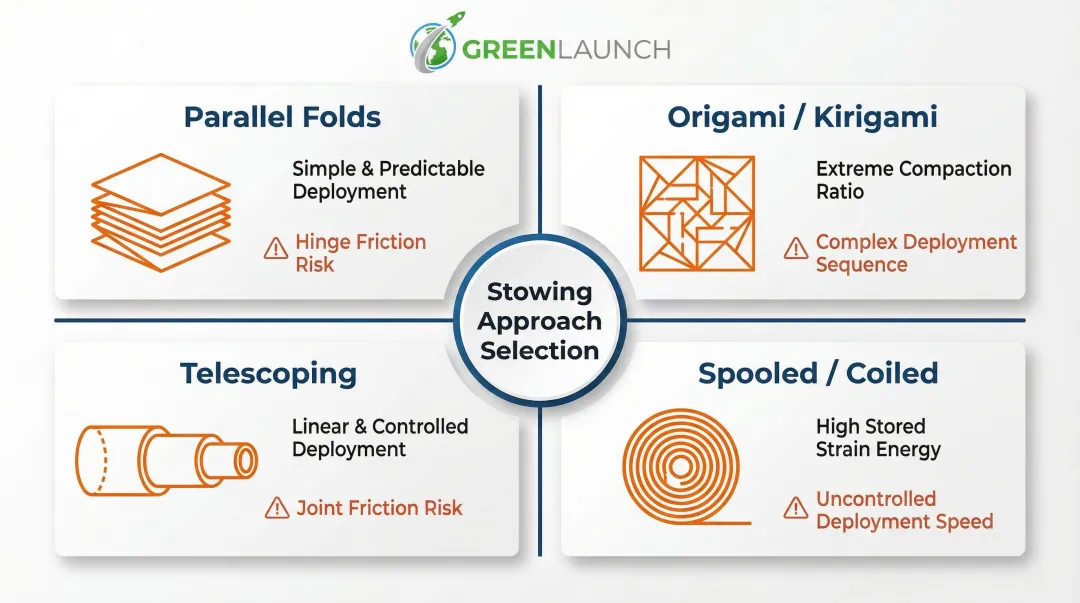 GREENLAUNCH

Parallel Folds

Simple & Predictable Deployment

Hinge Friction Risk

Origami / Kirigami

Extreme Compaction Ratio

Complex Deployment Sequence

Stowing Approach Selection

Telescoping

Linear & Controlled Deployment

Joint Friction Risk

Spooled / Coiled

High Stored Strain Energy

Uncontrolled Deployment Speed